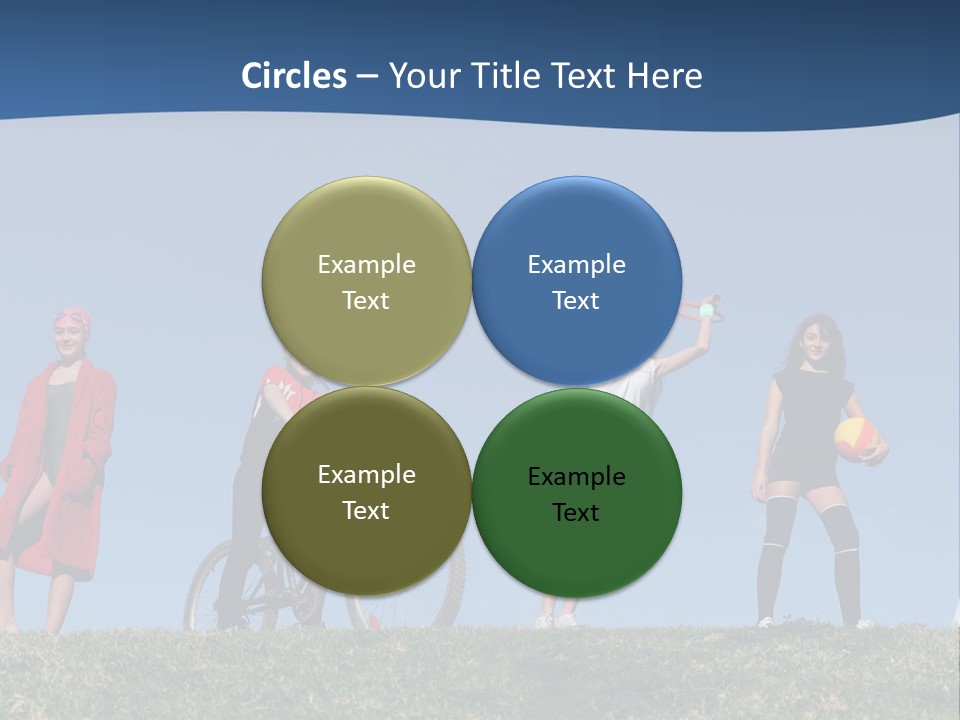 Circles – Your Title Text Here

Example Text

Example Text

Example Text

Example Text